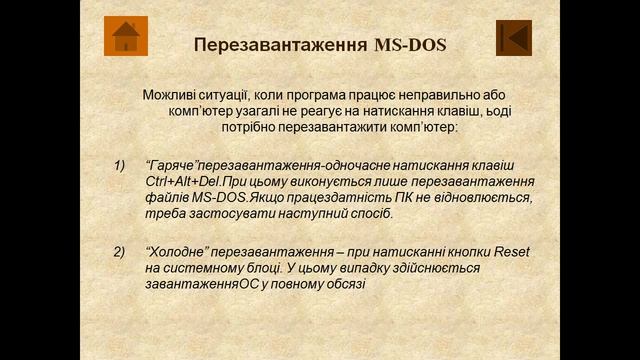 Перезавантаження MS-DOS

Можливі ситуації, коли програма працює неправильно або комп'ютер узагалі не реагує на натискання клавіш, ьоді потрібно перезавантажити комп'ютер:

1) "Гаряче"перезавантаження-одночасне натискання клавіш Ctrl+Alt+Del.При цьому виконується лише перезавантаження файлів MS-DOS.Якщо працездатність ПК не відновлюється, треба застосувати наступний спосіб.

2) "Холодне" перезавантаження – при натисканні кнопки Reset на системному блоці. У цьому випадку здійснюється завантаженняОС у повному обсязі